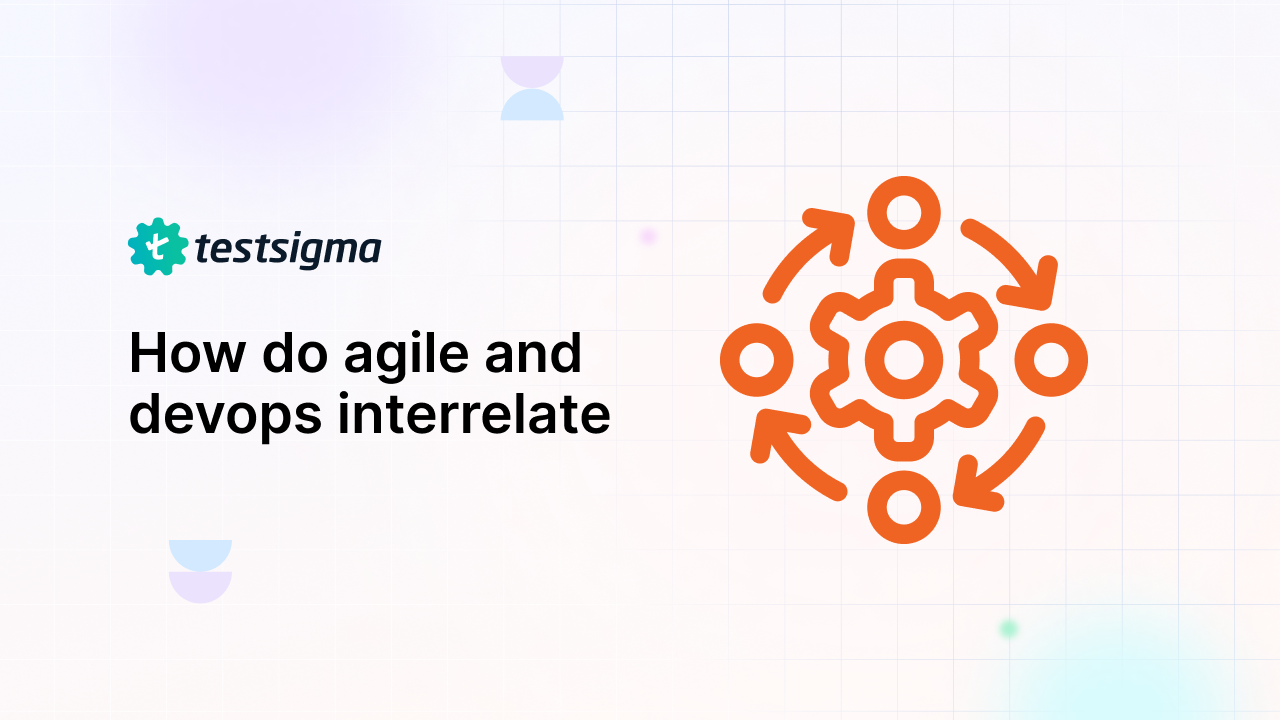 testsigma

How do agile and devops interrelate